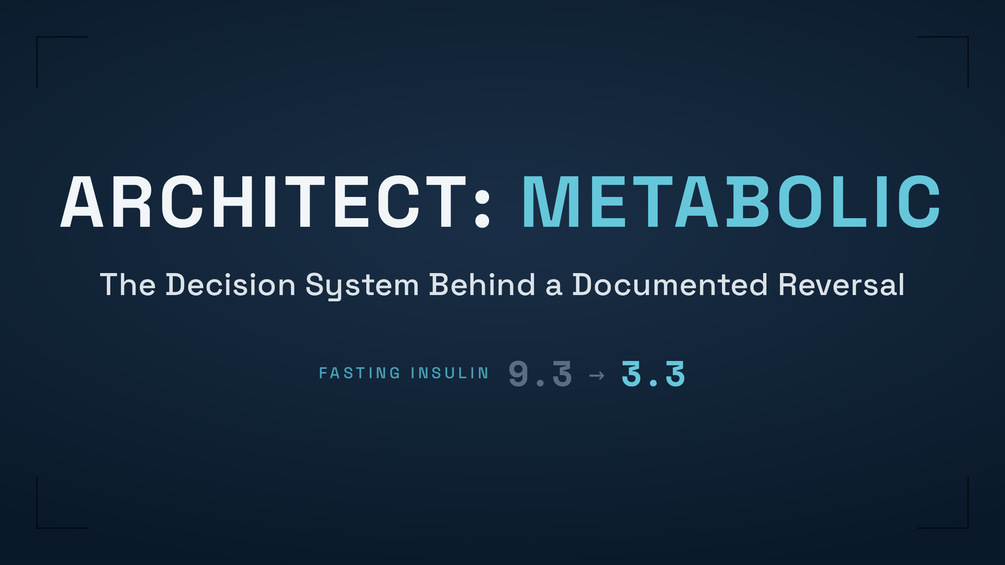 ARCHITECT: METABOLIC

The Decision System Behind a Documented Reversal

FASTING INSULIN 9.3 → 3.3